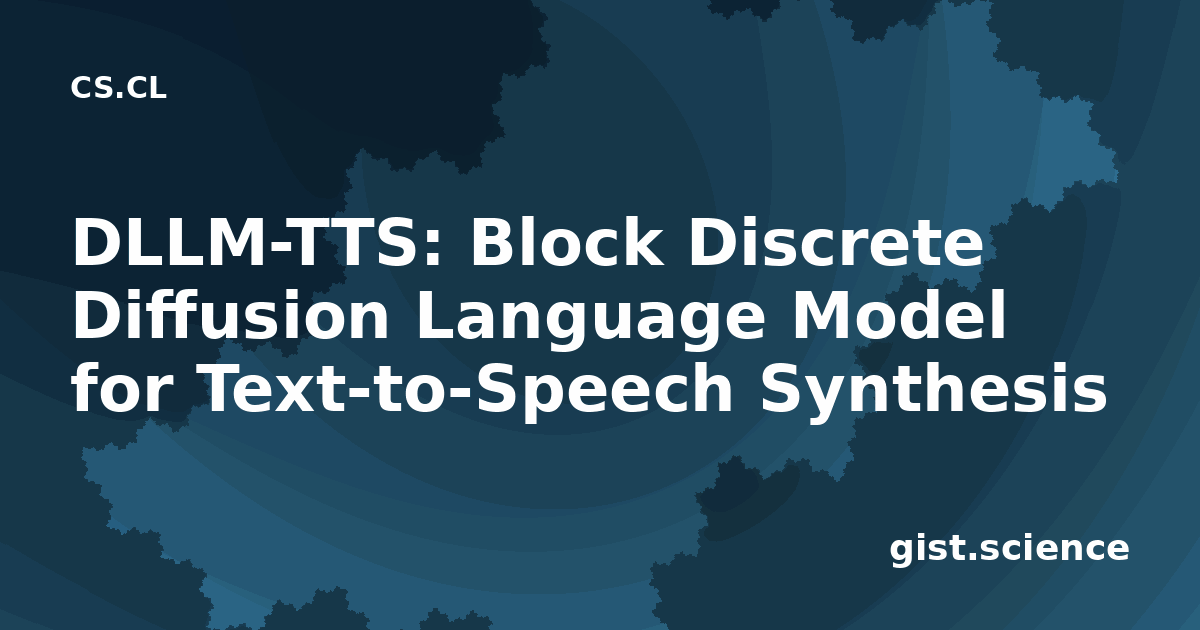 CS.CL

DLLM-TTS: Block Discrete Diffusion Language Model for Text-to-Speech Synthesis

gist.science